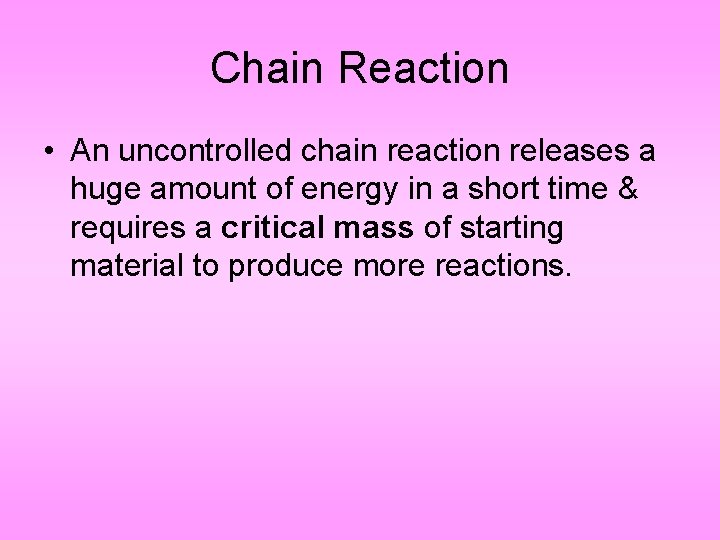 Chain Reaction

• An uncontrolled chain reaction releases a huge amount of energy in a short time & requires a critical mass of starting material to produce more reactions.